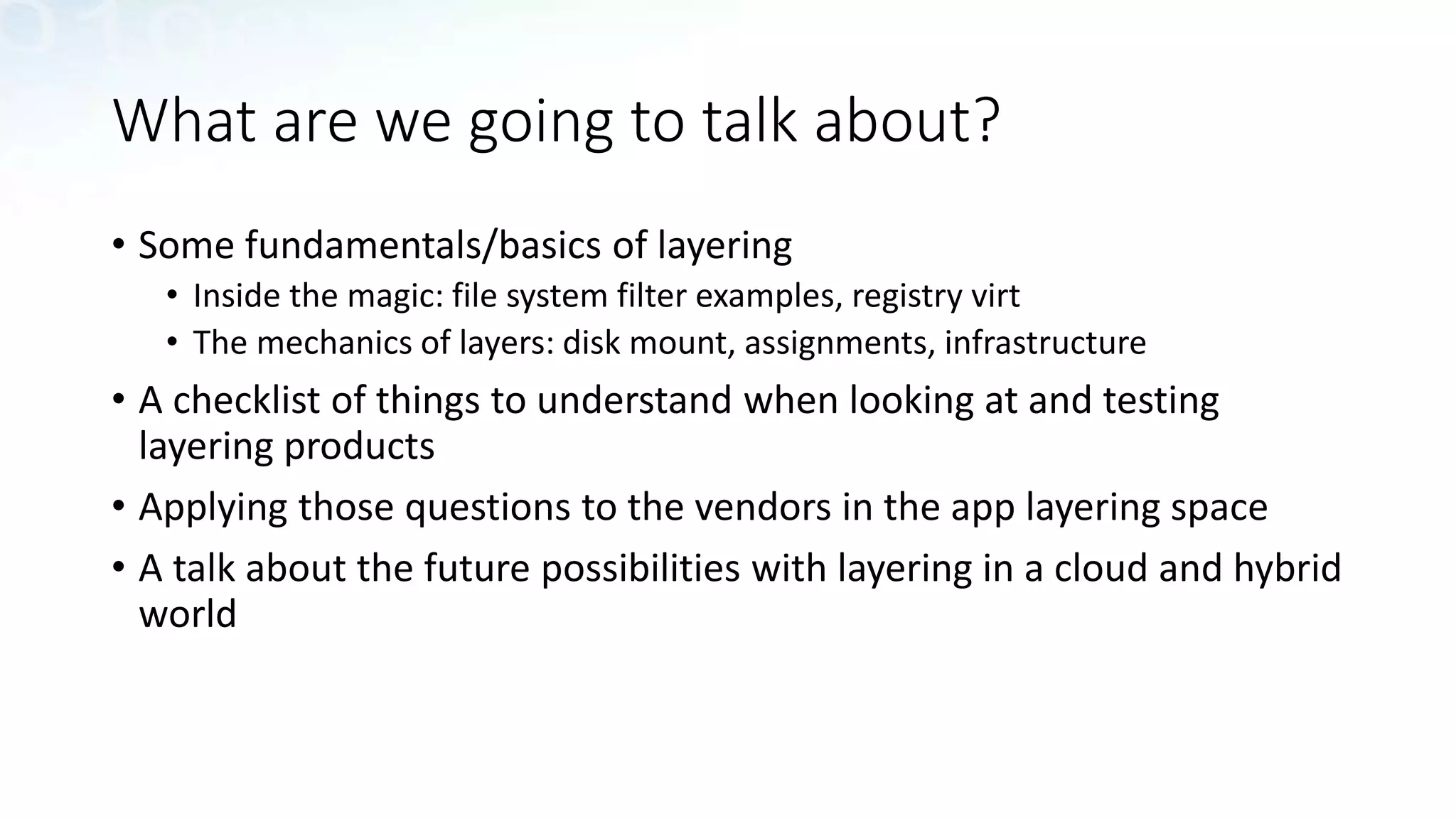 What are we going to talk about?

• Some fundamentals/basics of layering
  • Inside the magic: file system filter examples, registry virt
  • The mechanics of layers: disk mount, assignments, infrastructure
• A checklist of things to understand when looking at and testing layering products
• Applying those questions to the vendors in the app layering space
• A talk about the future possibilities with layering in a cloud and hybrid world